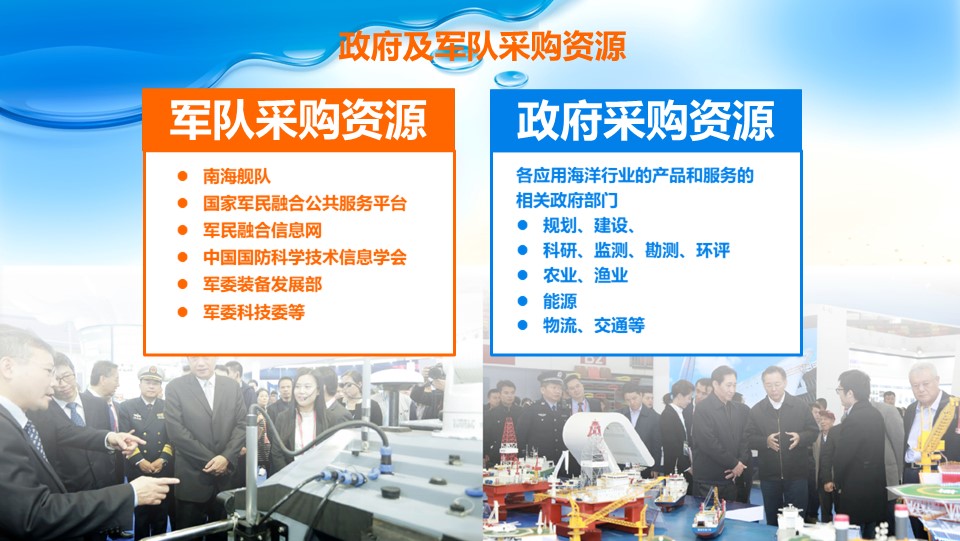 政府及军队采购资源

军队采购资源

- 南海舰队
- 国家军民融合公共服务平台
- 军民融合信息网
- 中国国防科学技术信息学会
- 军委装备发展部
- 军委科技委等

政府采购资源

各应用海洋行业的产品和服务的相关政府部门

- 规划、建设、
- 科研、监测、勘测、环评
- 农业、渔业
- 能源
- 物流、交通等